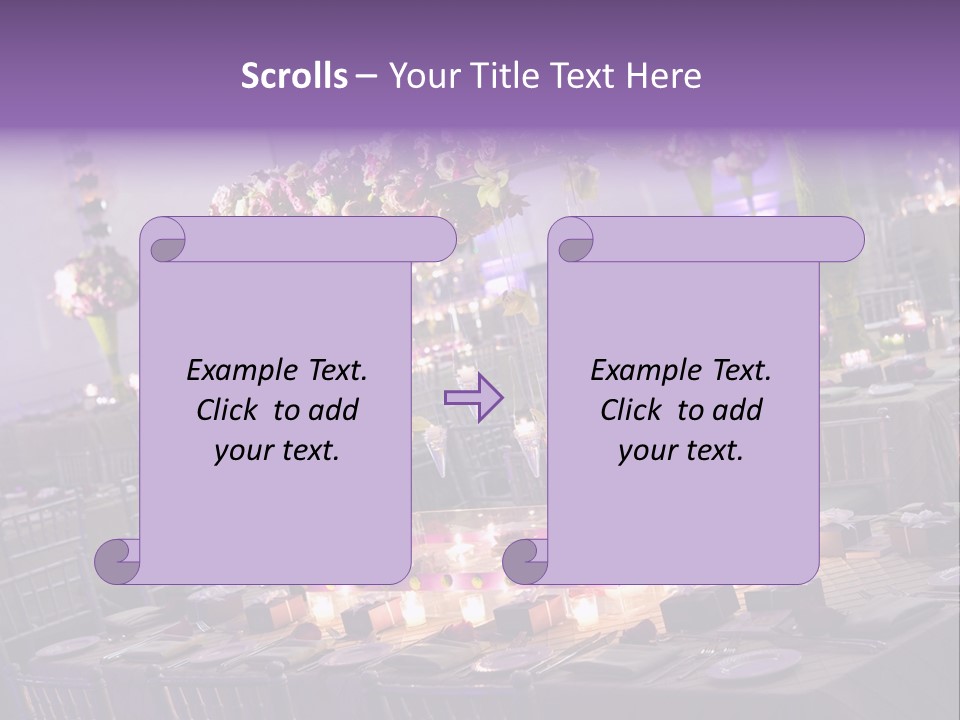 Scrolls – Your Title Text Here

Example Text. Click to add your text.

Example Text. Click to add your text.